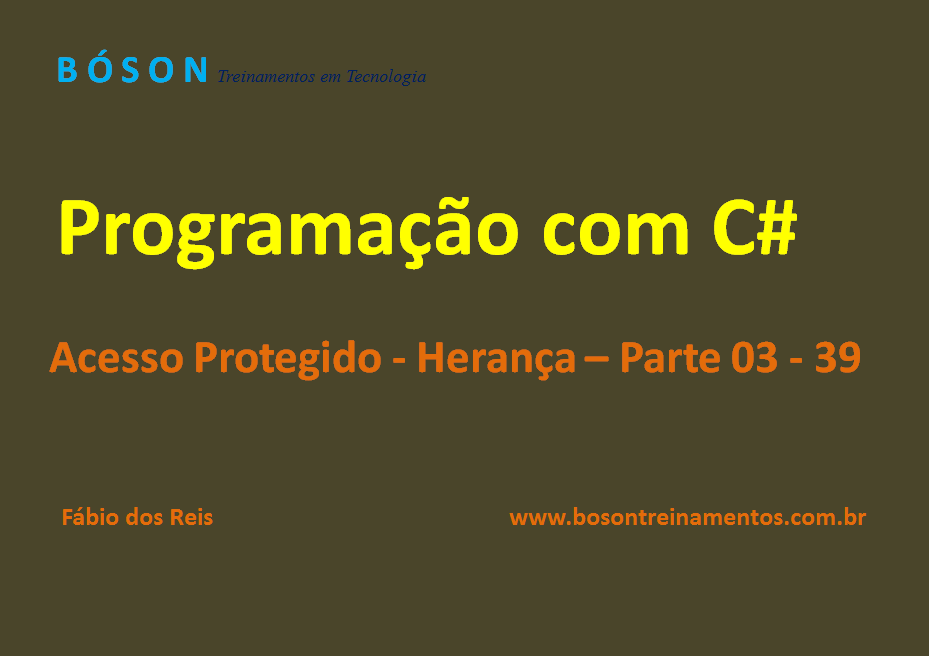 BÓSON Treinamentos em Tecnologia

Programação com C#

Acesso Protegido - Herança – Parte 03 - 39

Fábio dos Reis

www.bosontreinamentos.com.br